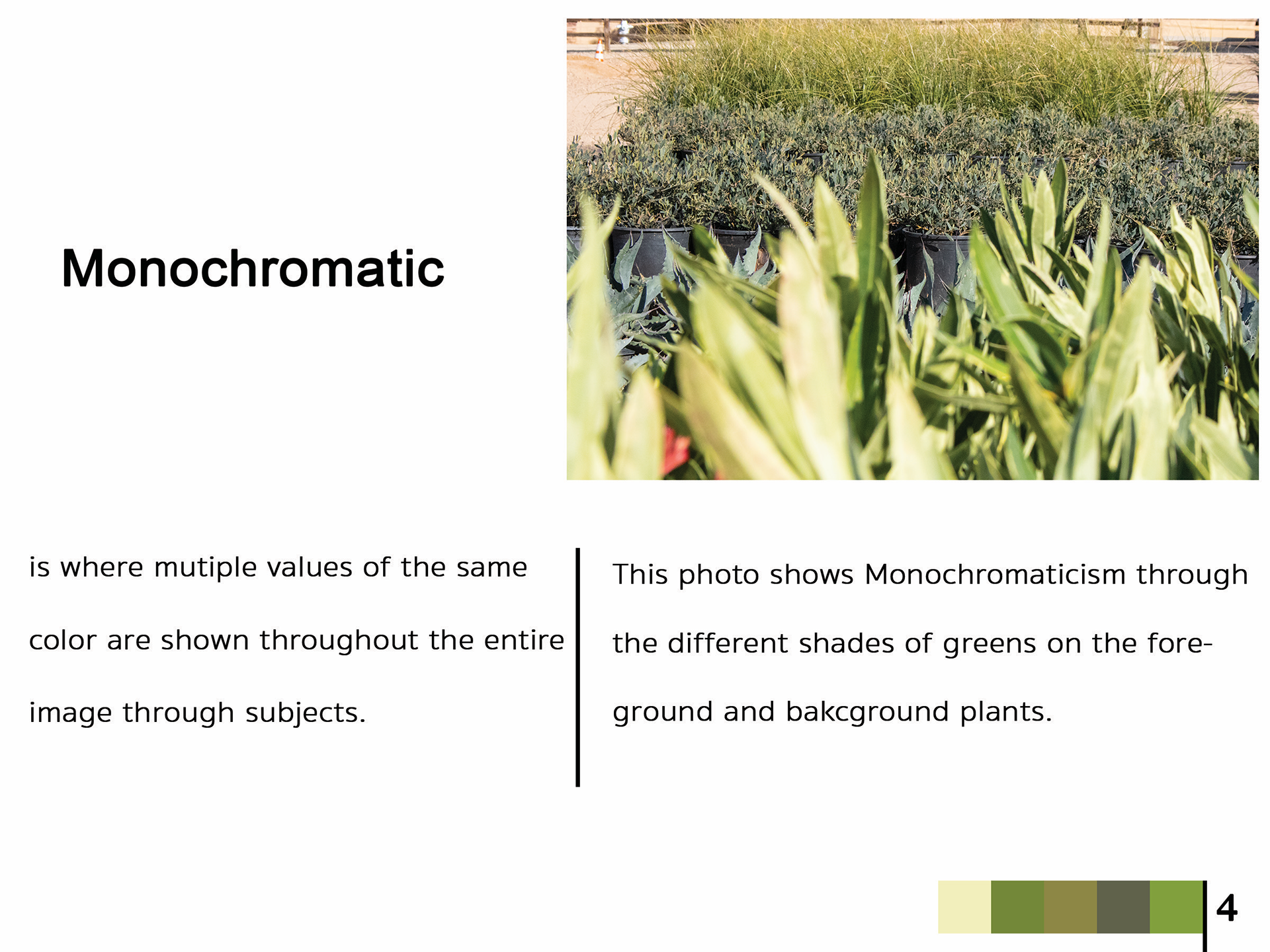 Monochromatic

is where mutiple values of the same color are shown throughout the entire image through subjects.

This photo shows Monochromaticism through the different shades of greens on the foreground and bakcground plants.

4